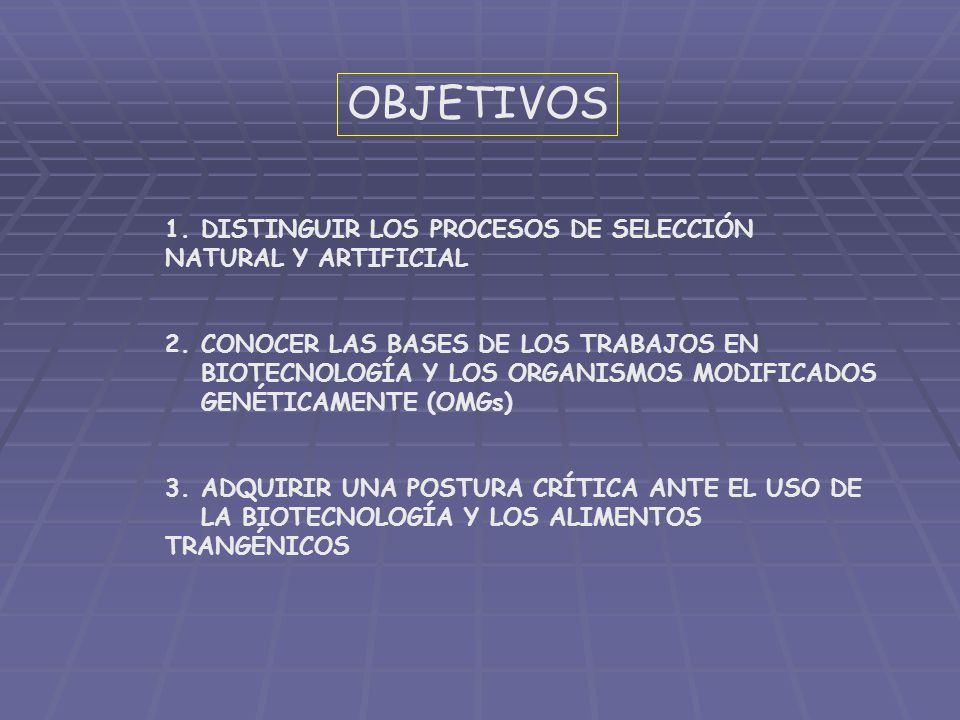 OBJETIVOS

1. DISTINGUIR LOS PROCESOS DE SELECCIÓN NATURAL Y ARTIFICIAL

2. CONOCER LAS BASES DE LOS TRABAJOS EN BIOTECNOLOGÍA Y LOS ORGANISMOS MODIFICADOS GENÉTICAMENTE (OMGs)

3. ADQUIRIR UNA POSTURA CRÍTICA ANTE EL USO DE LA BIOTECNOLOGÍA Y LOS ALIMENTOS TRANGÉNICOS